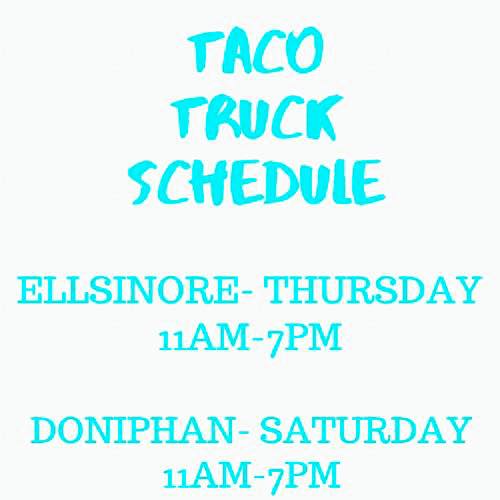 TACO
TRUCK
SCHEDULE

ELLSINORE- THURSDAY
11AM-7PM

DONIPHAN- SATURDAY
11AM-7PM